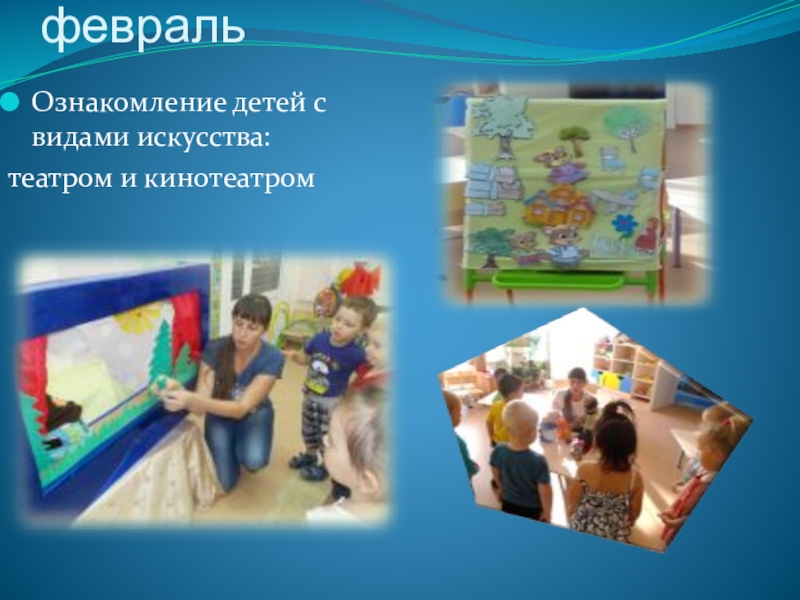 февраль

Ознакомление детей с видами искусства:

театром и кинотеатром